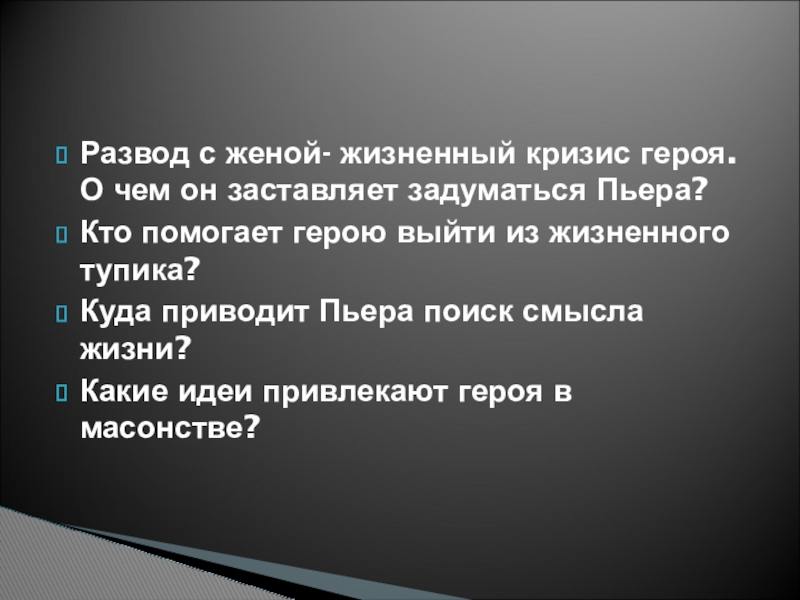 Развод с женой- жизненный кризис героя. О чем он заставляет задуматься Пьера?

Кто помогает герою выйти из жизненного тупика?

Куда приводит Пьера поиск смысла жизни?

Какие идеи привлекают героя в масонстве?